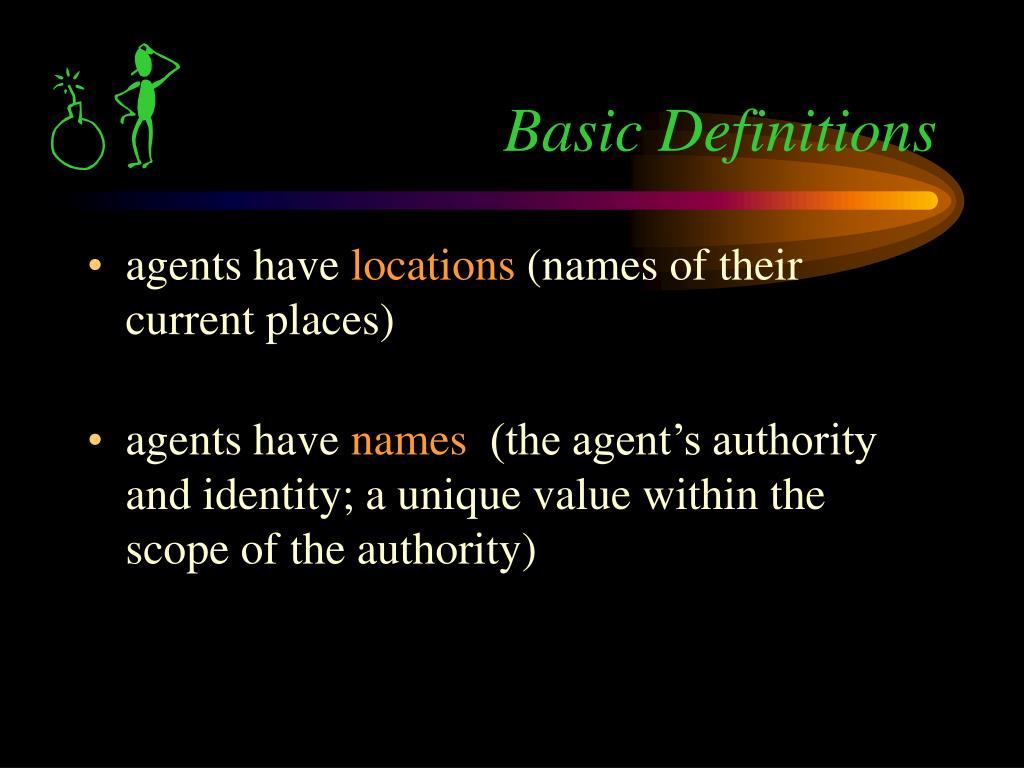 Basic Definitions

• agents have locations (names of their current places)

• agents have names (the agent’s authority and identity; a unique value within the scope of the authority)